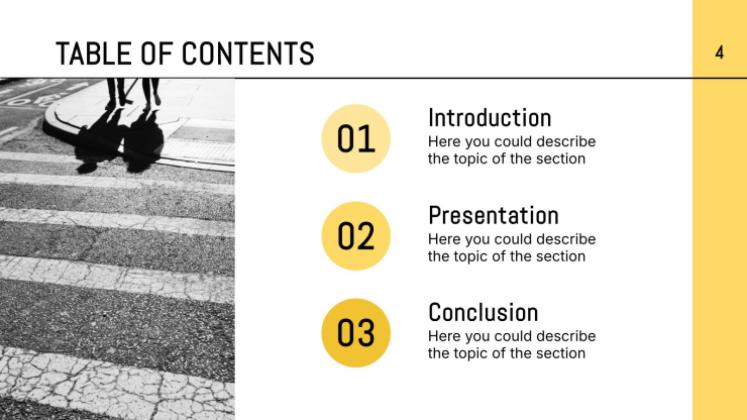 TABLE OF CONTENTS

4

01

Introduction

Here you could describe the topic of the section

02

Presentation

Here you could describe the topic of the section

03

Conclusion

Here you could describe the topic of the section